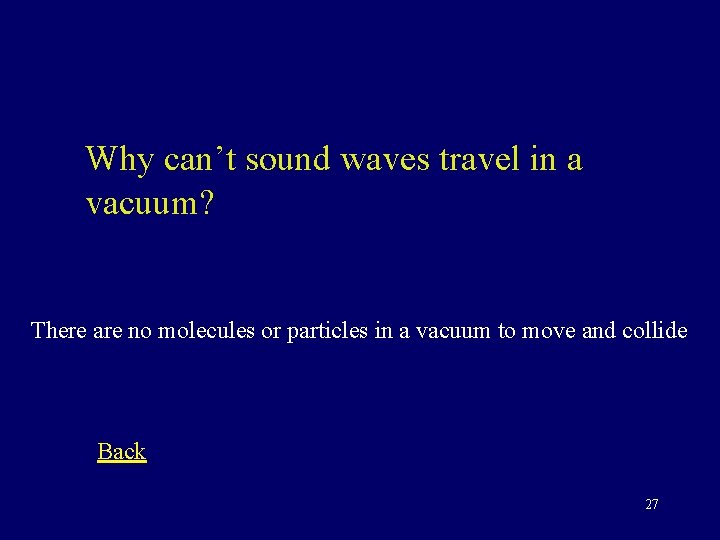 Why can’t sound waves travel in a vacuum?

There are no molecules or particles in a vacuum to move and collide

Back

27